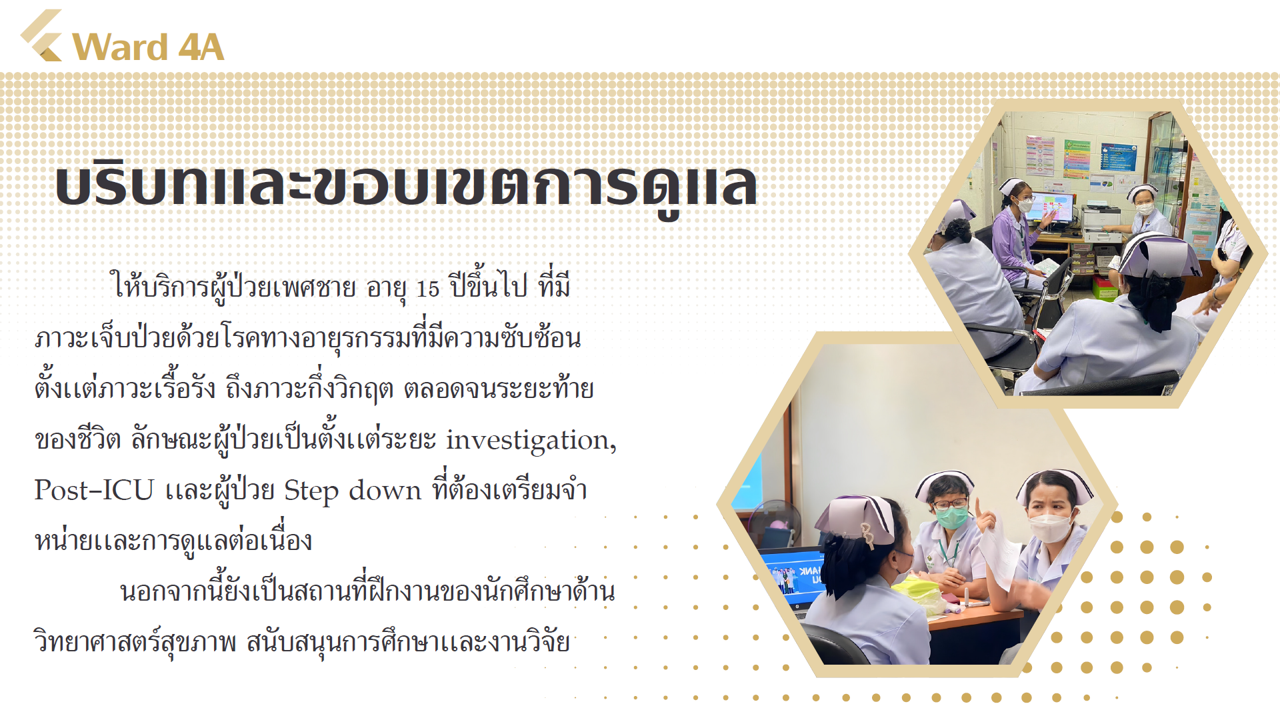 Ward 4A

บริบทและขอบเขตการดูแล

ให้บริการผู้ป่วยเพศชาย อายุ 15 ปีขึ้นไป ที่มีภาวะเจ็บป่วยด้วยโรคทางอายุรกรรมที่มีความซับซ้อน ตั้งแต่ภาวะเรื้อรัง ถึงภาวะกึ่งวิกฤต ตลอดจนระยะท้ายของชีวิต ลักษณะผู้ป่วยเป็นตั้งแต่ระยะ investigation, Post-ICU และผู้ป่วย Step down ที่ต้องเตรียมจำหน่ายและการดูแลต่อเนื่อง

นอกจากนี้ยังเป็นสถานที่ฝึกงานของนักศึกษาด้านวิทยาศาสตร์สุขภาพ สนับสนุนการศึกษาและงานวิจัย